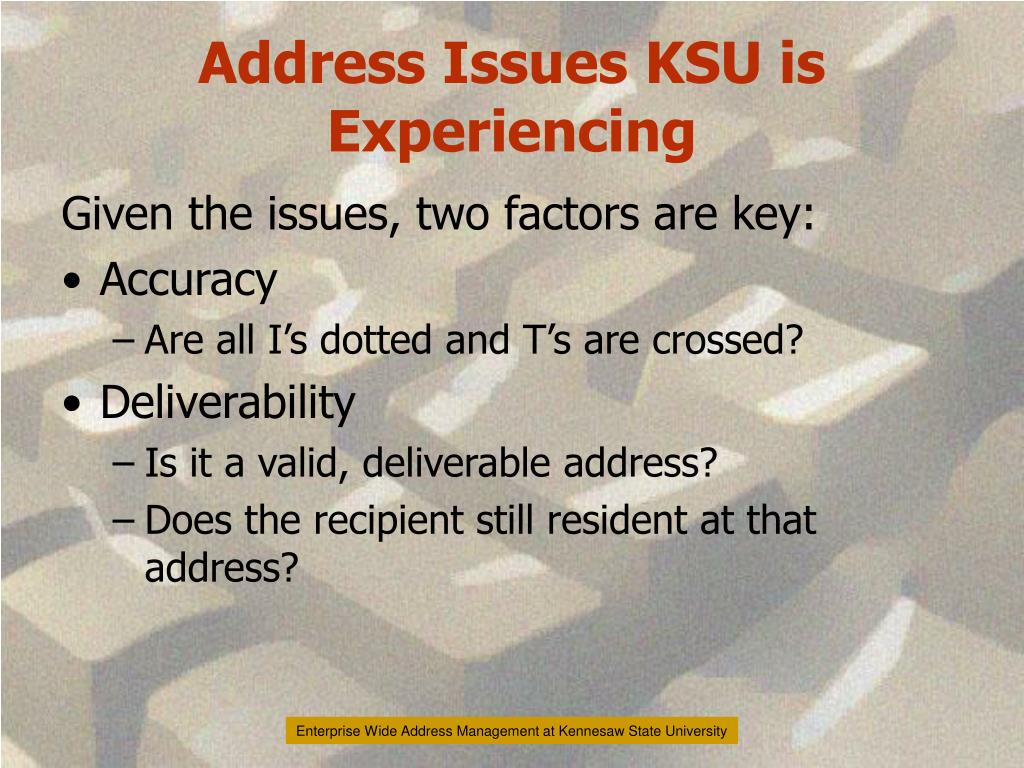 Address Issues KSU is Experiencing

Given the issues, two factors are key:

• Accuracy
– Are all I’s dotted and T’s are crossed?
• Deliverability
– Is it a valid, deliverable address?
– Does the recipient still resident at that address?

Enterprise Wide Address Management at Kennesaw State University